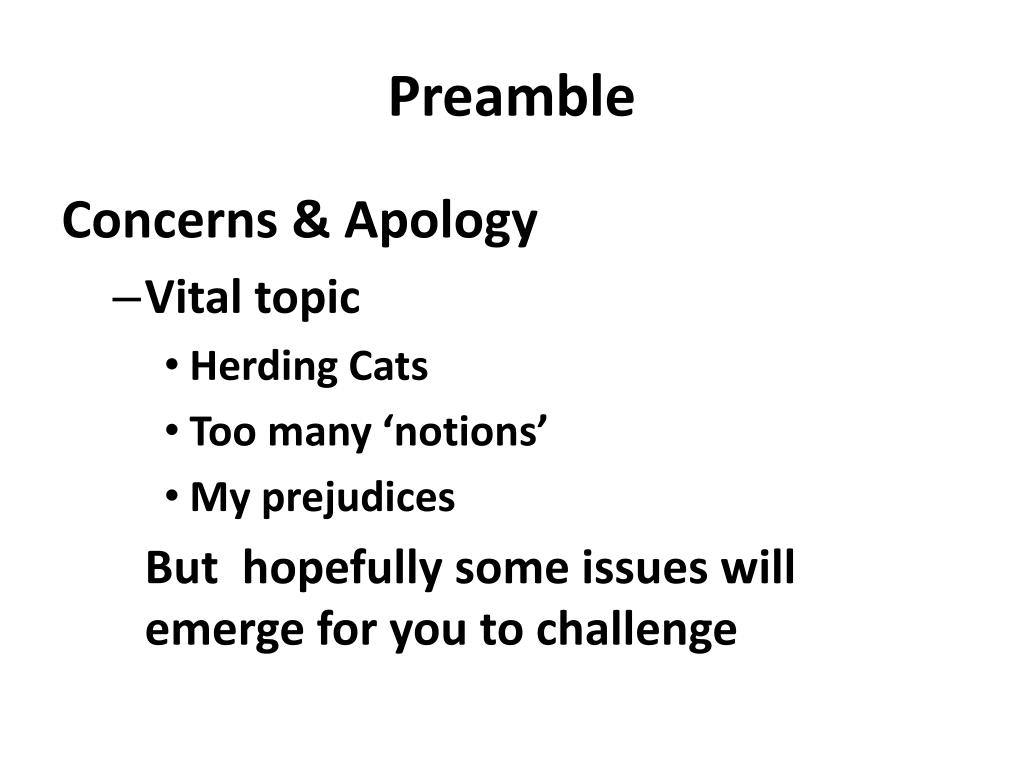 Preamble

Concerns & Apology

– Vital topic

• Herding Cats
• Too many ‘notions’
• My prejudices

But hopefully some issues will emerge for you to challenge